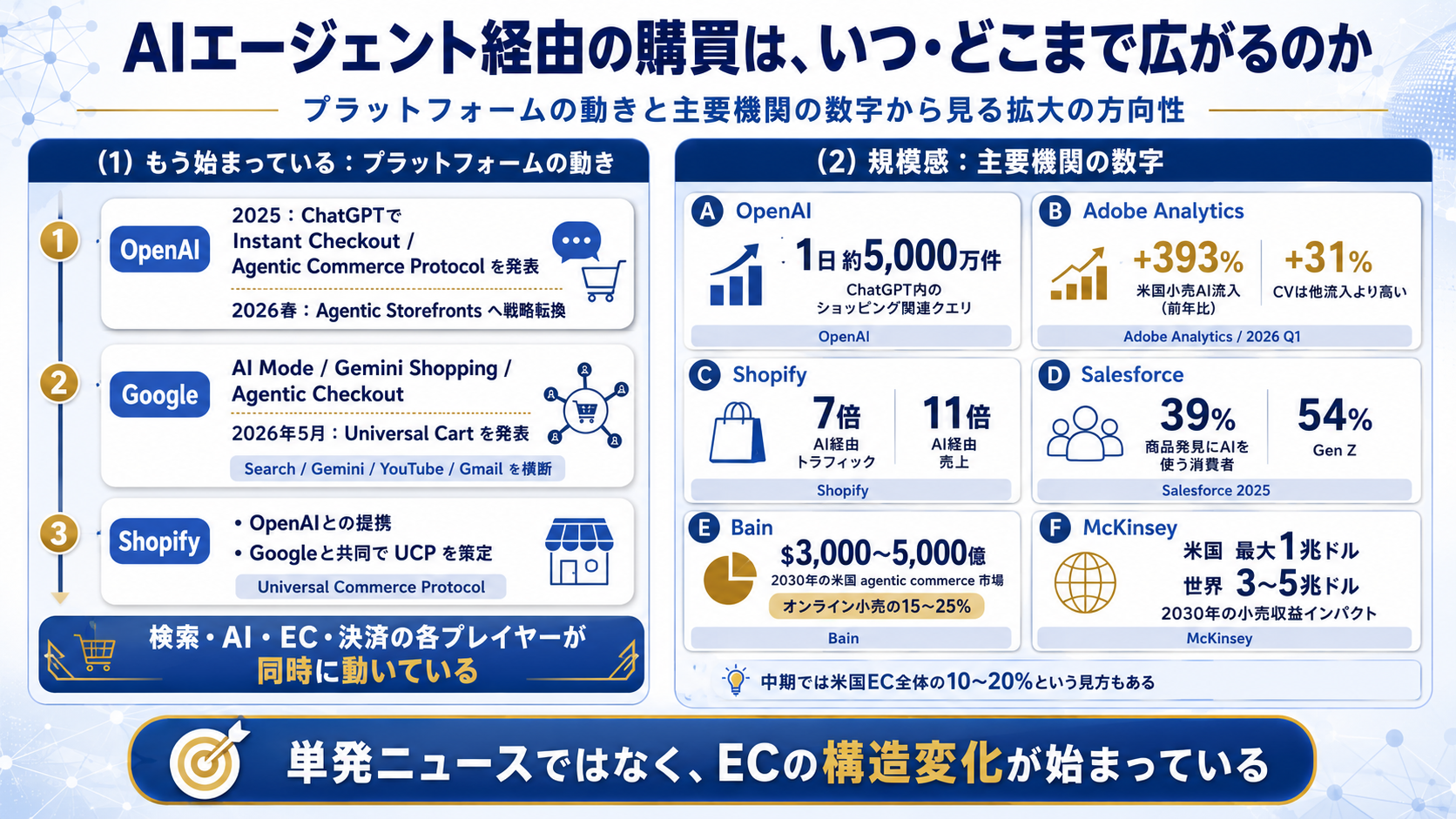 AIエージェント経由の購買は、いつ・どこまで広がるのか

プラットフォームの動きと主要機関の数字から見る拡大の方向性

(1) もう始まっている：プラットフォームの動き

1
OpenAI
2025：ChatGPTで Instant Checkout / Agentic Commerce Protocol を発表
2026春：Agentic Storefronts へ戦略転換

2
Google
AI Mode / Gemini Shopping / Agentic Checkout
2026年5月：Universal Cart を発表
Search / Gemini / YouTube / Gmail を横断

3
Shopify
• OpenAIとの提携
• Googleと共同で UCP を策定
Universal Commerce Protocol

検索・AI・EC・決済の各プレイヤーが 同時に動いている

(2) 規模感：主要機関の数字

A OpenAI
1日 約5,000万件
ChatGPT内の ショッピング関連クエリ
OpenAI

B Adobe Analytics
+393%
米国小売AI流入 (前年比)
+31%
CVは他流入より高い
Adobe Analytics / 2026 Q1

C Shopify
7倍
AI経由 トラフィック
11倍
AI経由 売上
Shopify

D Salesforce
39%
商品発見にAIを 使う消費者
54%
Gen Z
Salesforce 2025

E Bain
$3,000~5,000億
2030年の米国 agentic commerce 市場
オンライン小売の15~25%
Bain

F McKinsey
米国 最大1兆ドル
世界 3~5兆ドル
2030年の小売収益インパクト
McKinsey

中期では米国EC全体の10~20%という見方もある

単発ニュースではなく、ECの構造変化が始まっている